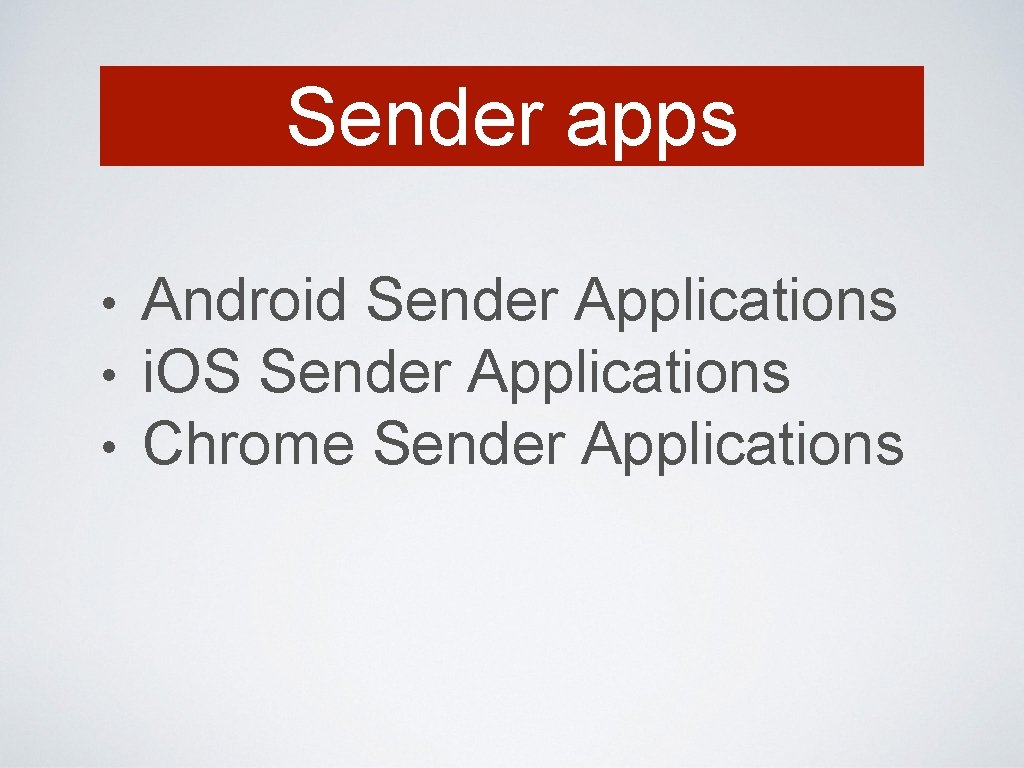 Sender apps

• Android Sender Applications
• i.OS Sender Applications
• Chrome Sender Applications